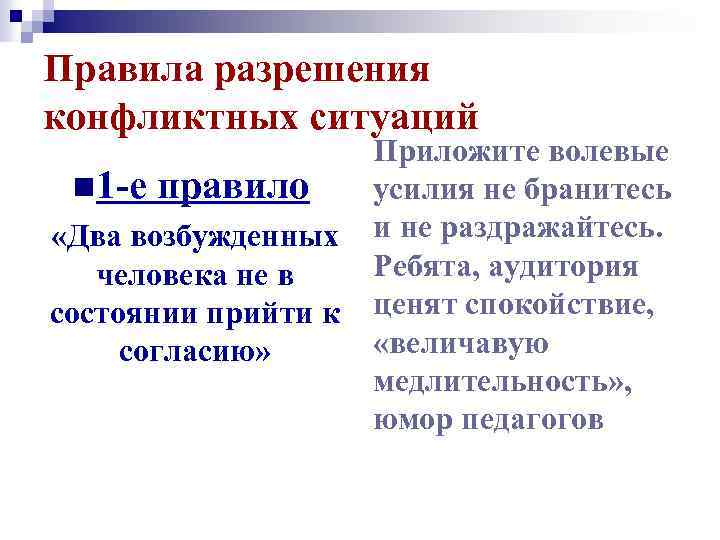 Правила разрешения конфликтных ситуаций

1-е правило

«Два возбужденных человека не в состоянии прийти к согласию»

Приложите волевые усилия не бранитесь и не раздражайтесь. Ребята, аудитория ценят спокойствие, «величавую медлительность», юмор педагогов